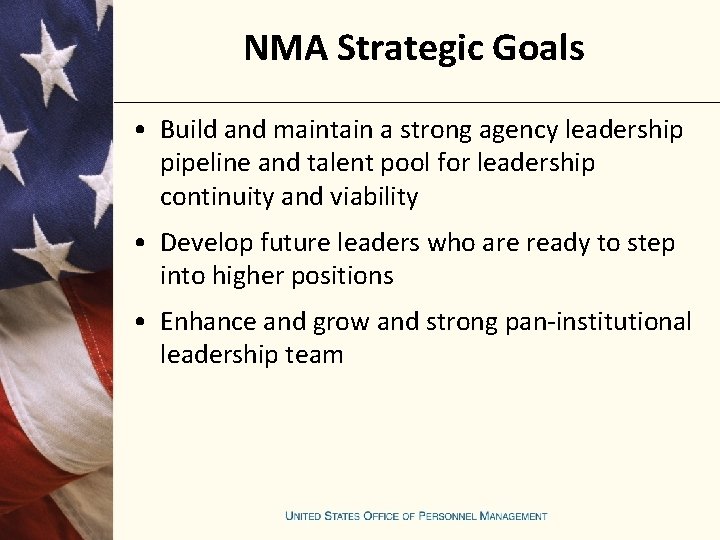 NMA Strategic Goals

• Build and maintain a strong agency leadership pipeline and talent pool for leadership continuity and viability

• Develop future leaders who are ready to step into higher positions

• Enhance and grow and strong pan-institutional leadership team

UNITED STATES OFFICE OF PERSONNEL MANAGEMENT